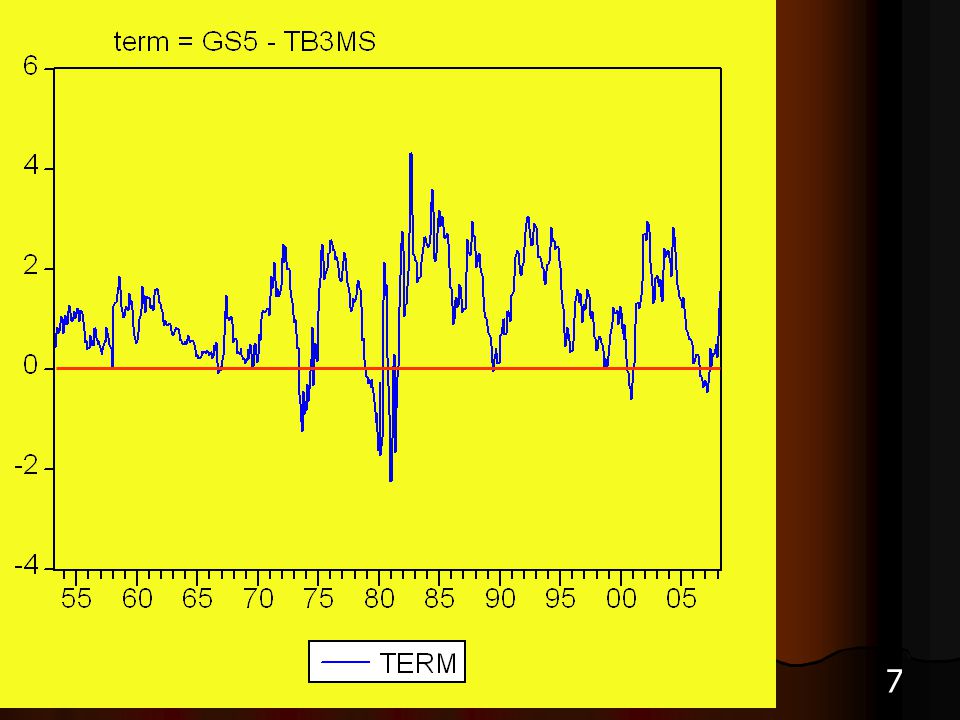 term = GS5 - TB3MS

6
4
2
0
-2
-4

55 60 65 70 75 80 85 90 95 00 05

TERM

7